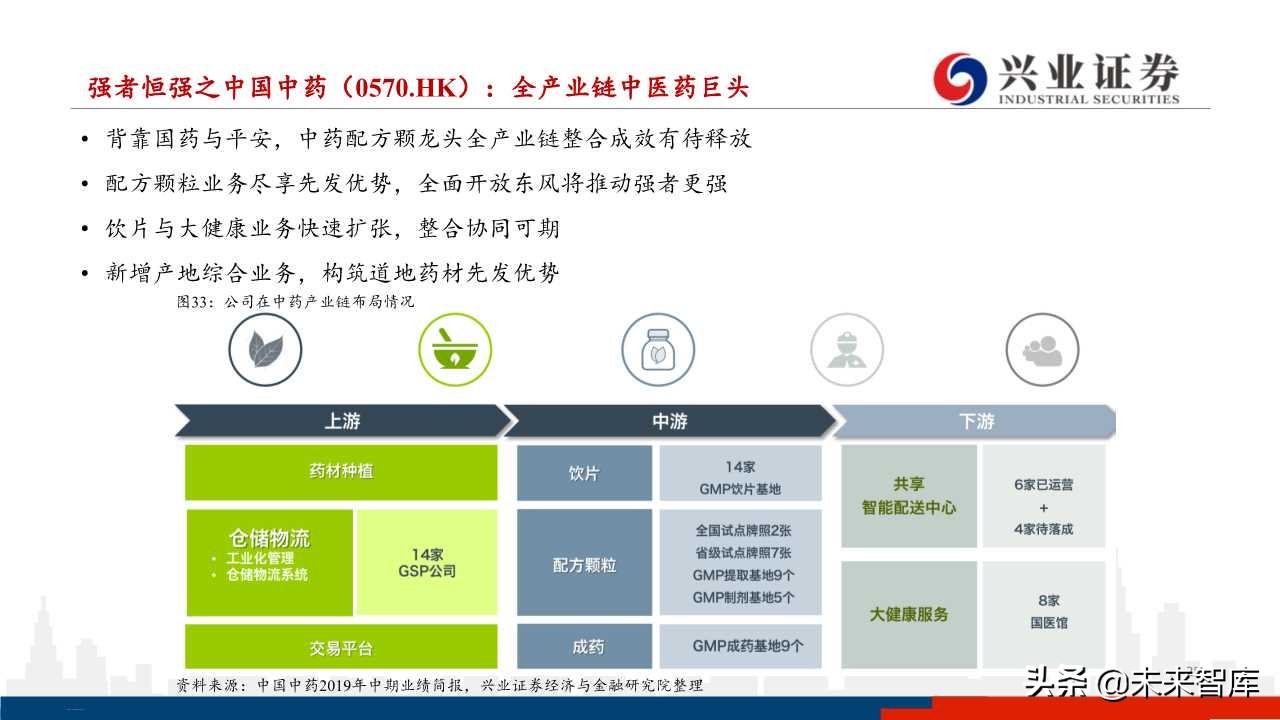 强者恒强之中国中药（0570.HK）：全产业链中医药巨头

兴业证券
INDUSTRIAL SECURITIES

• 背靠国药与平安，中药配方颗龙头全产业链整合成效有待释放
• 配方颗粒业务尽享先发优势，全面开放东风将推动强者更强
• 饮片与大健康业务快速扩张，整合协同可期
• 新增产地综合业务，构筑道地药材先发优势

图33：公司在中药产业链布局情况

上游
药材种植
仓储物流
• 工业化管理
• 仓储物流系统
14家
GSP公司
交易平台

中游
饮片
14家
GMP饮片基地
配方颗粒
全国试点牌照2张
省级试点牌照7张
GMP提取基地9个
GMP制剂基地5个
成药
GMP成药基地9个

下游
共享
智能配送中心
6家已运营
+
4家待落成
大健康服务
8家
国医馆

资料来源：中国中药2019年中期业绩简报，兴业证券经济与金融研究院整理

头条 @未来智库